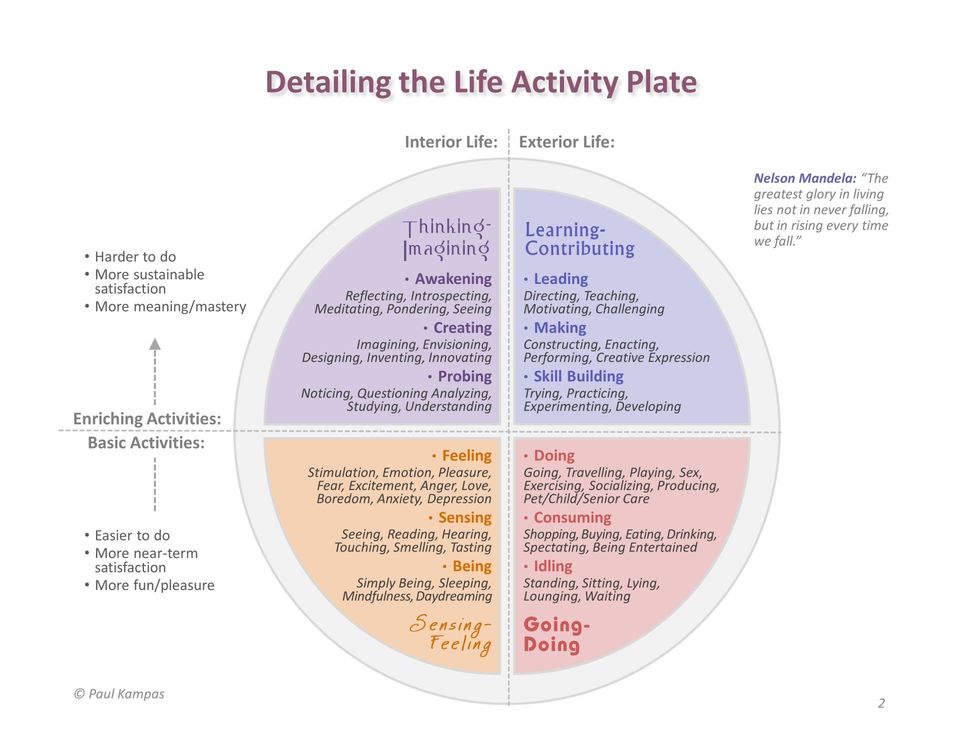 Detailing the Life Activity Plate

Interior Life: Exterior Life:

Nelson Mandela: "The greatest glory in living lies not in never falling, but in rising every time we fall."

• Harder to do
• More sustainable satisfaction
• More meaning/mastery

Enriching Activities:
Basic Activities:

• Easier to do
• More near-term satisfaction
• More fun/pleasure

Thinking-Imagining

• Awakening
Reflecting, Introspecting, Meditating, Pondering, Seeing

• Creating
Imagining, Envisioning, Designing, Inventing, Innovating

• Probing
Noticing, Questioning Analyzing, Studying, Understanding

Learning-Contributing

• Leading
Directing, Teaching, Motivating, Challenging

• Making
Constructing, Enacting, Performing, Creative Expression

• Skill Building
Trying, Practicing, Experimenting, Developing

• Feeling
Stimulation, Emotion, Pleasure, Fear, Excitement, Anger, Love, Boredom, Anxiety, Depression

• Sensing
Seeing, Reading, Hearing, Touching, Smelling, Tasting

• Being
Simply Being, Sleeping, Mindfulness, Daydreaming

Sensing-Feeling

• Doing
Going, Travelling, Playing, Sex, Exercising, Socializing, Producing, Pet/Child/Senior Care

• Consuming
Shopping, Buying, Eating, Drinking, Spectating, Being Entertained

• Idling
Standing, Sitting, Lying, Lounging, Waiting

Going-Doing

© Paul Kampas

2